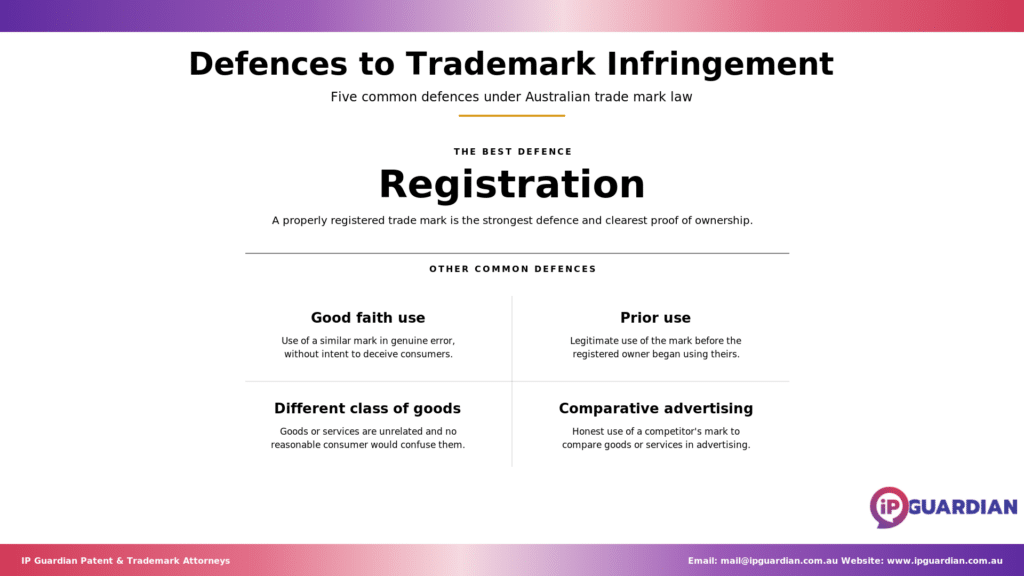 Defences to Trademark Infringement

Five common defences under Australian trade mark law

THE BEST DEFENCE

Registration

A properly registered trade mark is the strongest defence and clearest proof of ownership.

OTHER COMMON DEFENCES

Good faith use

Use of a similar mark in genuine error, without intent to deceive consumers.

Prior use

Legitimate use of the mark before the registered owner began using theirs.

Different class of goods

Goods or services are unrelated and no reasonable consumer would confuse them.

Comparative advertising

Honest use of a competitor's mark to compare goods or services in advertising.

iP GUARDIAN

IP Guardian Patent & Trademark Attorneys

Email: mail@ipguardian.com.au Website: www.ipguardian.com.au